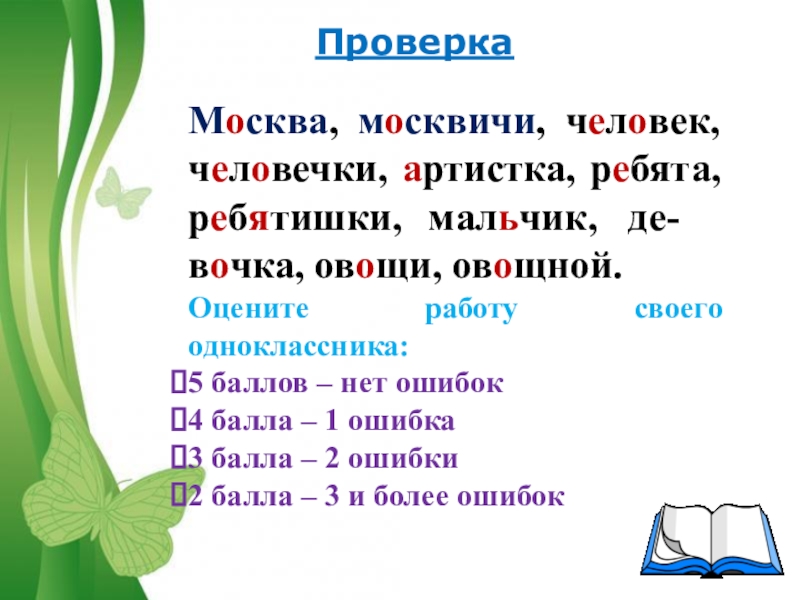 Проверка

Москва, москвичи, человек, человечки, артистка, ребята, ребятишки, мальчик, девочка, овощи, овощной.

Оцените работу своего одноклассника:

5 баллов – нет ошибок
4 балла – 1 ошибка
3 балла – 2 ошибки
2 балла – 3 и более ошибок